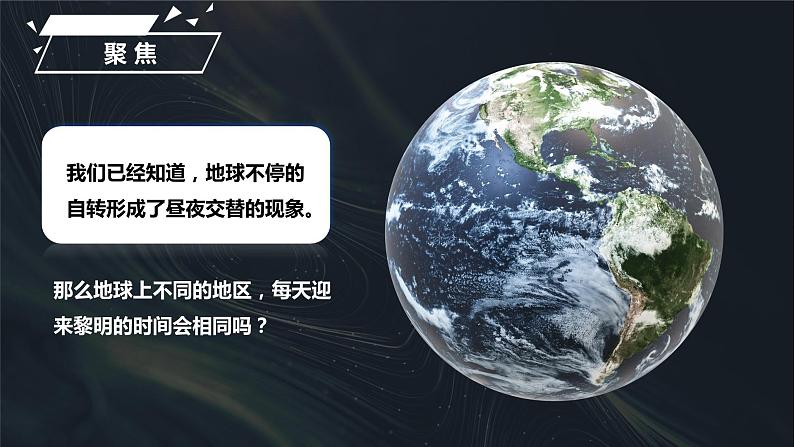 聚焦

我们已经知道，地球不停的自转形成了昼夜交替的现象。

那么地球上不同的地区，每天迎来黎明的时间会相同吗？